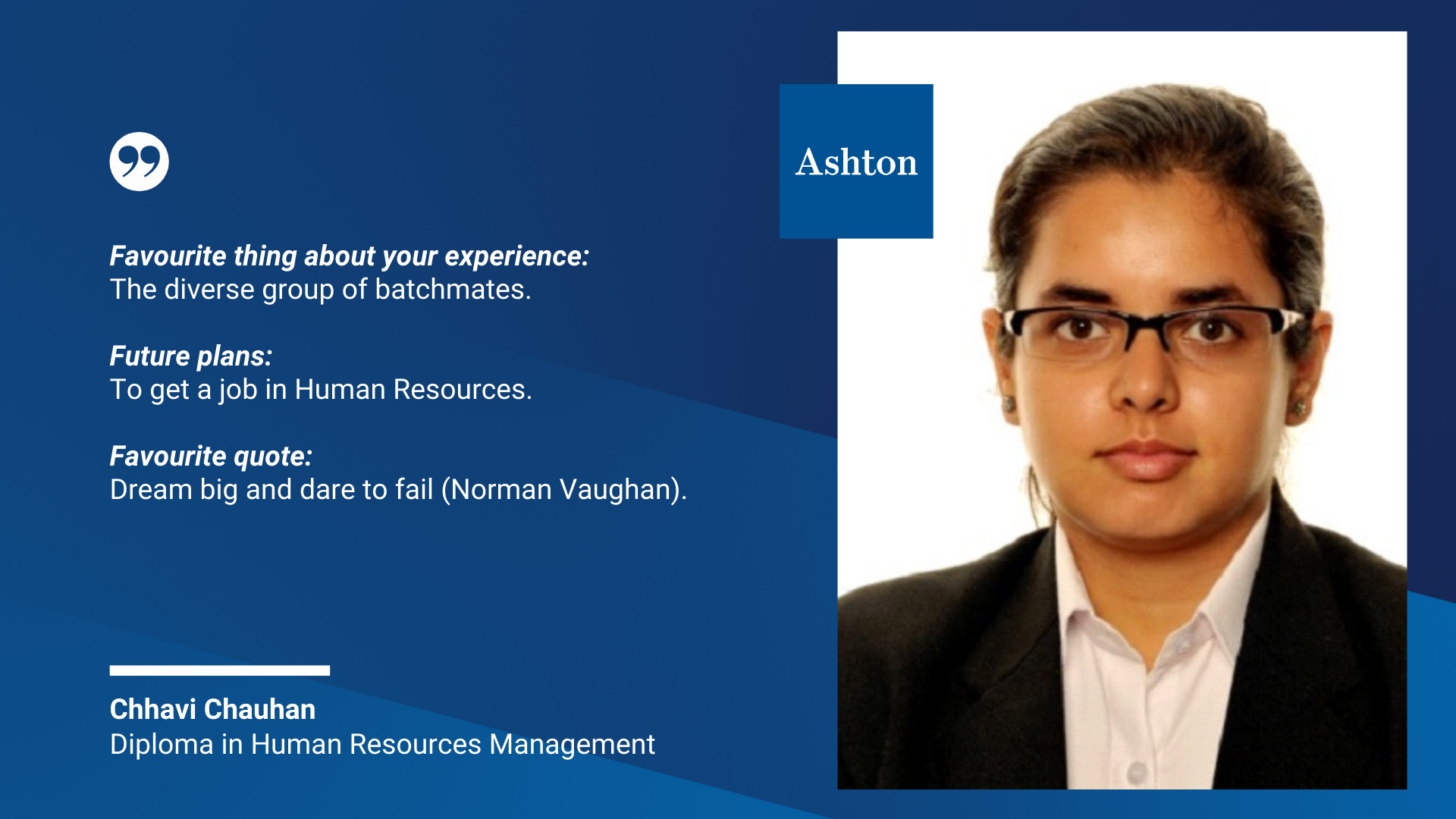 Favourite thing about your experience:
The diverse group of batchmates.

Future plans:
To get a job in Human Resources.

Favourite quote:
Dream big and dare to fail (Norman Vaughan).

Chhavi Chauhan
Diploma in Human Resources Management

Ashton